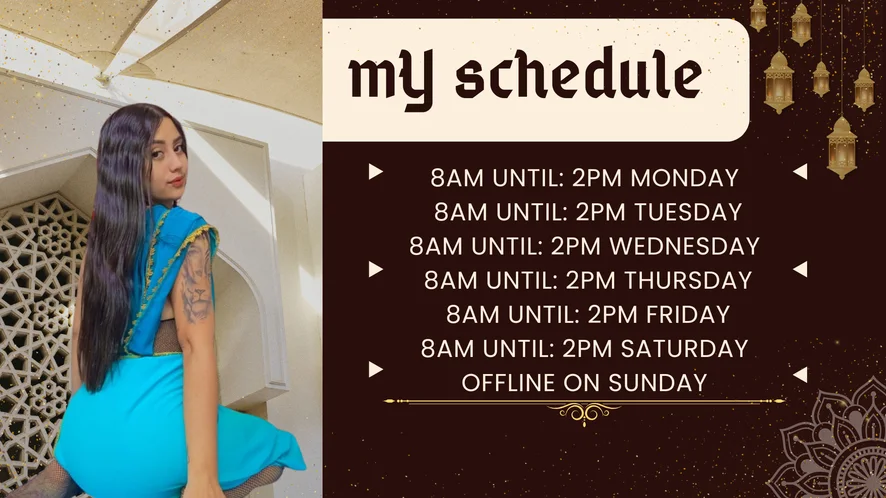 mY schedule

8AM UNTIL: 2PM MONDAY
8AM UNTIL: 2PM TUESDAY
8AM UNTIL: 2PM WEDNESDAY
8AM UNTIL: 2PM THURSDAY
8AM UNTIL: 2PM FRIDAY
8AM UNTIL: 2PM SATURDAY
OFFLINE ON SUNDAY